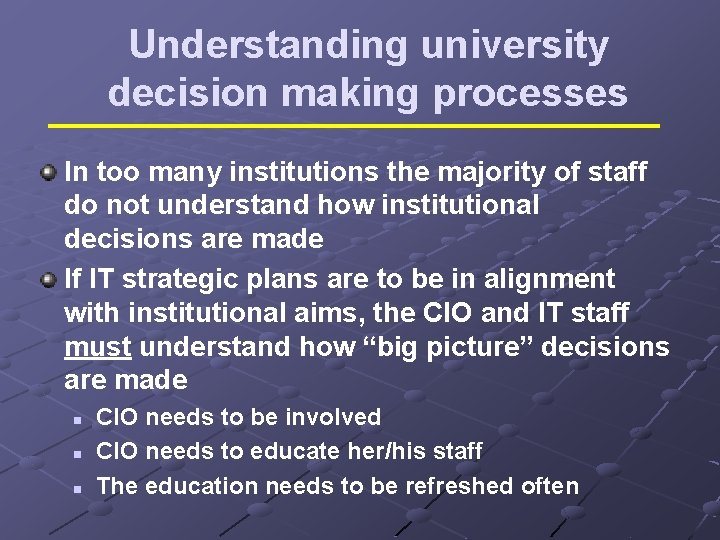 Understanding university decision making processes

In too many institutions the majority of staff do not understand how institutional decisions are made

If IT strategic plans are to be in alignment with institutional aims, the CIO and IT staff must understand how “big picture” decisions are made

CIO needs to be involved

CIO needs to educate her/his staff

The education needs to be refreshed often